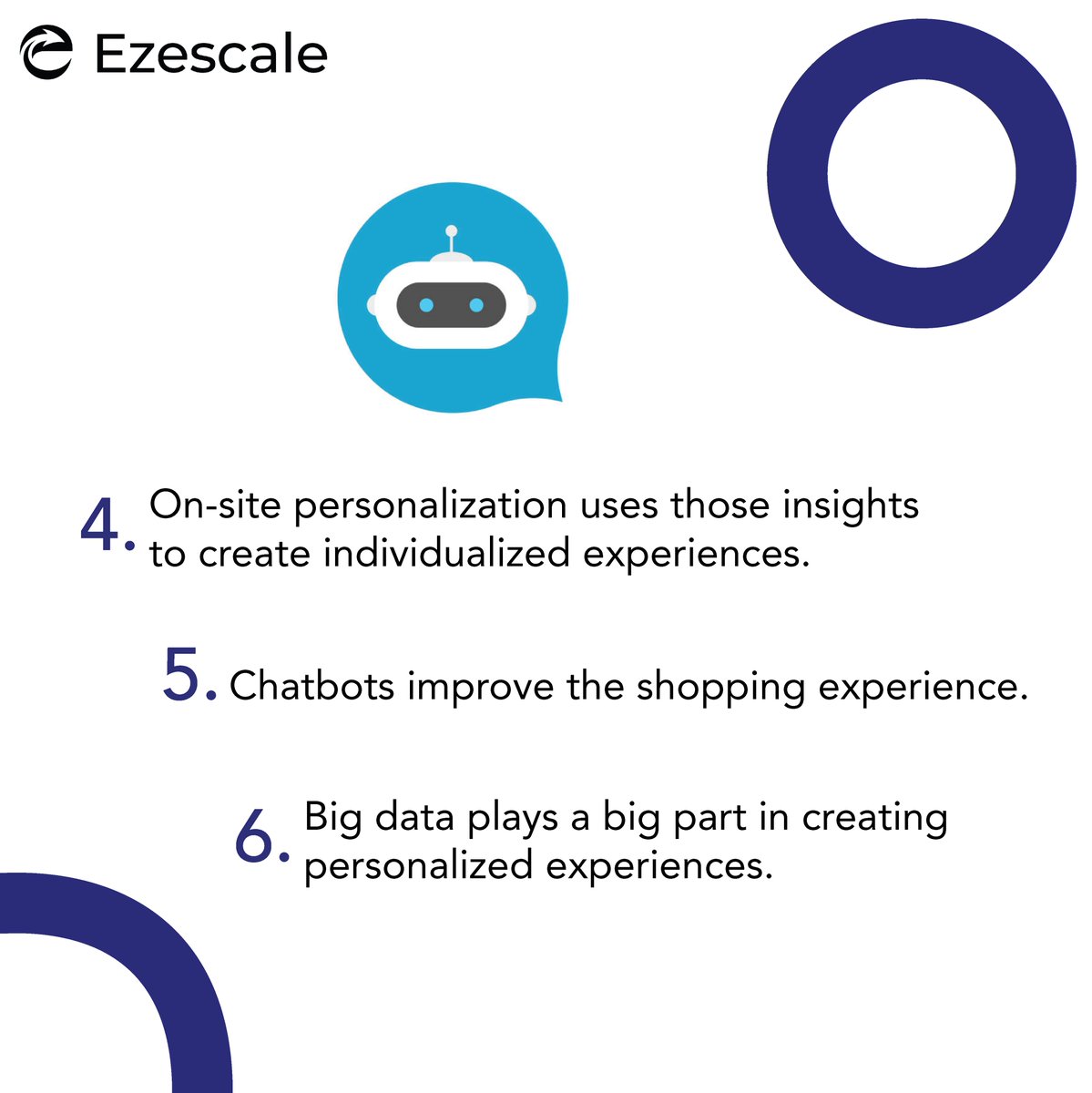 Ezescale

4. On-site personalization uses those insights to create individualized experiences.

5. Chatbots improve the shopping experience.

6. Big data plays a big part in creating personalized experiences.